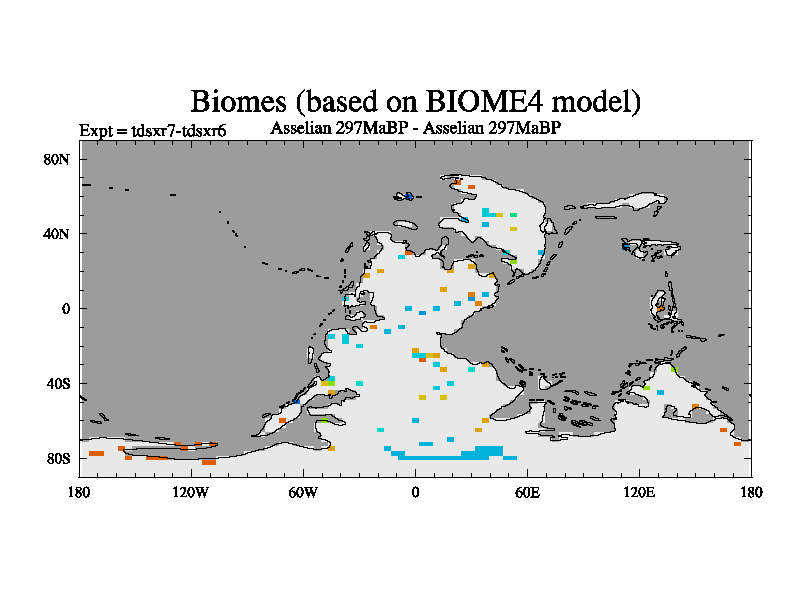 Biomes (based on BIOME4 model)

Expt = tdsxr7-tdsxr6

Asselian 297MaBP - Asselian 297MaBP

80N

40N

0

40S

80S

180

120W

60W

0

60E

120E

180